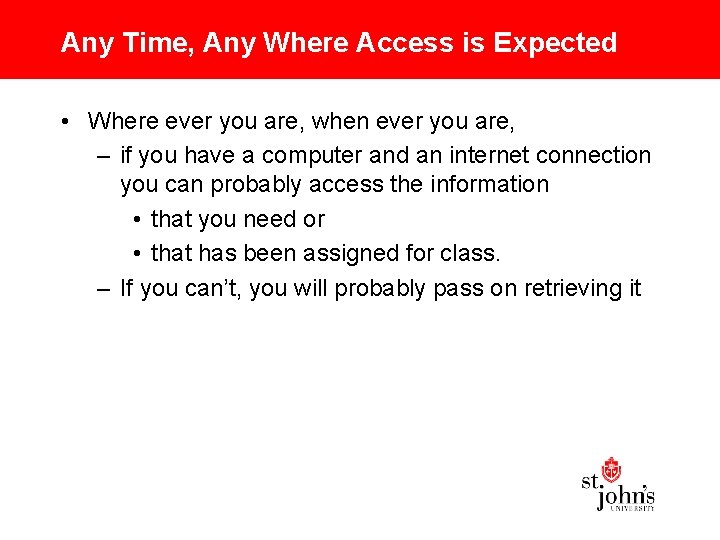 Any Time, Any Where Access is Expected

• Where ever you are, when ever you are,

– if you have a computer and an internet connection you can probably access the information

• that you need or

• that has been assigned for class.

– If you can't, you will probably pass on retrieving it

st. john's
UNIVERSITY